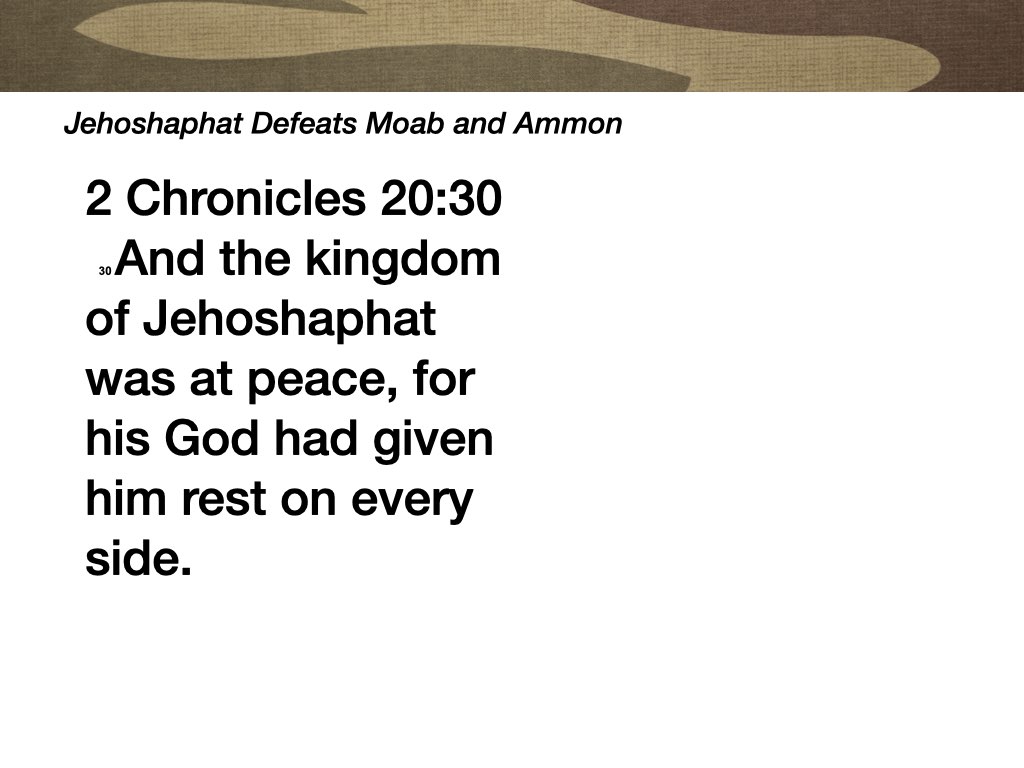 Jehoshaphat Defeats Moab and Ammon

2 Chronicles 20:30
30 And the kingdom of Jehoshaphat was at peace, for his God had given him rest on every side.